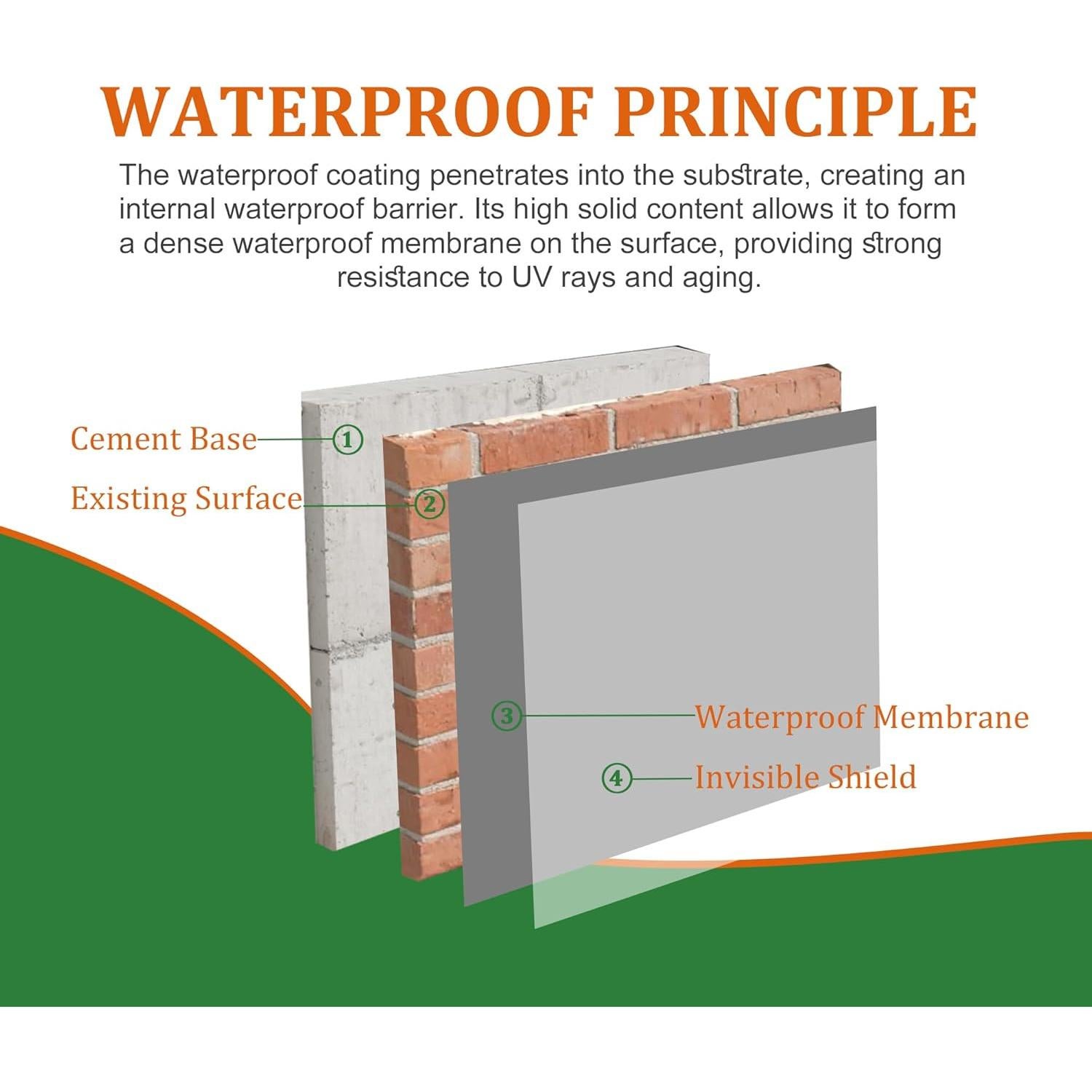 WATERPROOF PRINCIPLE

The waterproof coating penetrates into the substrate, creating an internal waterproof barrier. Its high solid content allows it to form a dense waterproof membrane on the surface, providing strong resistance to UV rays and aging.

Cement Base ①

Existing Surface ②

③ Waterproof Membrane

④ Invisible Shield